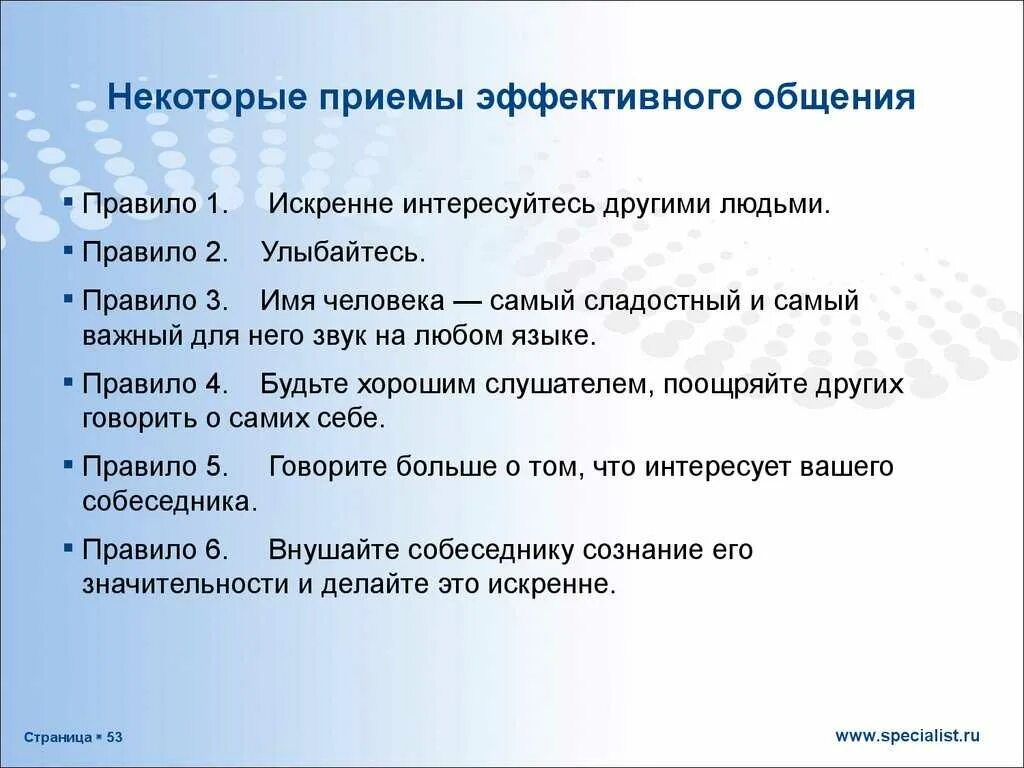 Некоторые приемы эффективного общения

▪ Правило 1. Искренне интересуйтесь другими людьми.

▪ Правило 2. Улыбайтесь.

▪ Правило 3. Имя человека — самый сладостный и самый важный для него звук на любом языке.

▪ Правило 4. Будьте хорошим слушателем, поощряйте других говорить о самих себе.

▪ Правило 5. Говорите больше о том, что интересует вашего собеседника.

▪ Правило 6. Внушайте собеседнику сознание его значительности и делайте это искренне.

Страница ▪ 53

www.specialist.ru